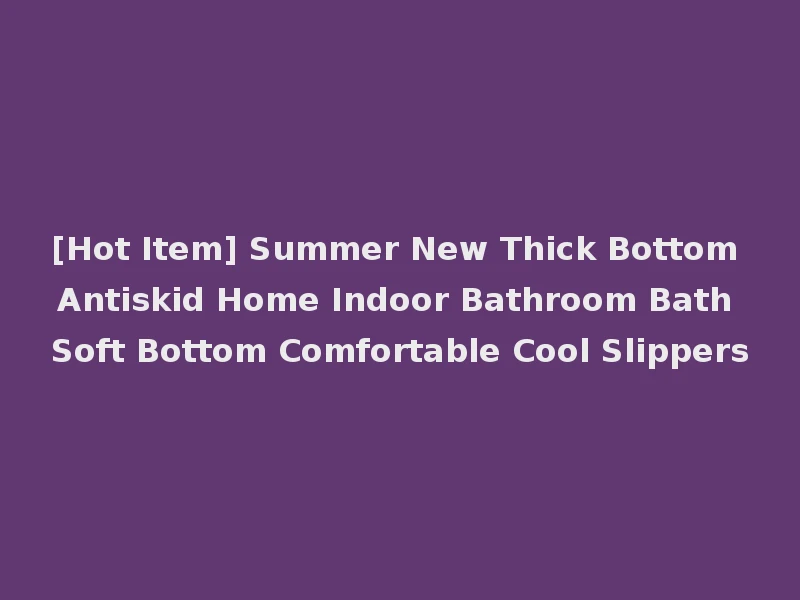 [Hot Item] Summer New Thick Bottom Antiskid Home Indoor Bathroom Bath Soft Bottom Comfortable Cool Slippers